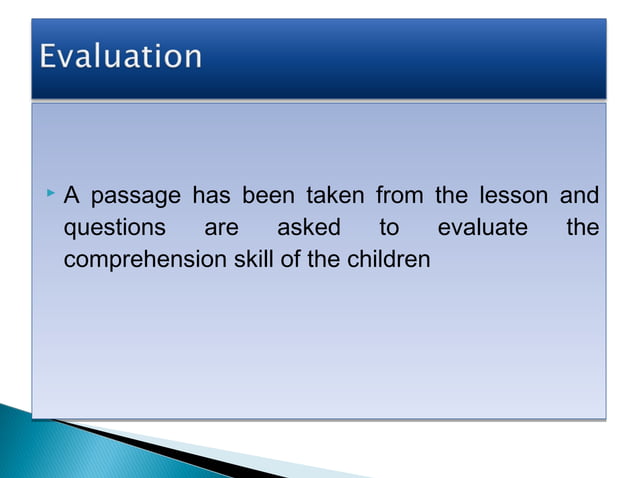 Evaluation

A passage has been taken from the lesson and questions are asked to evaluate the comprehension skill of the children